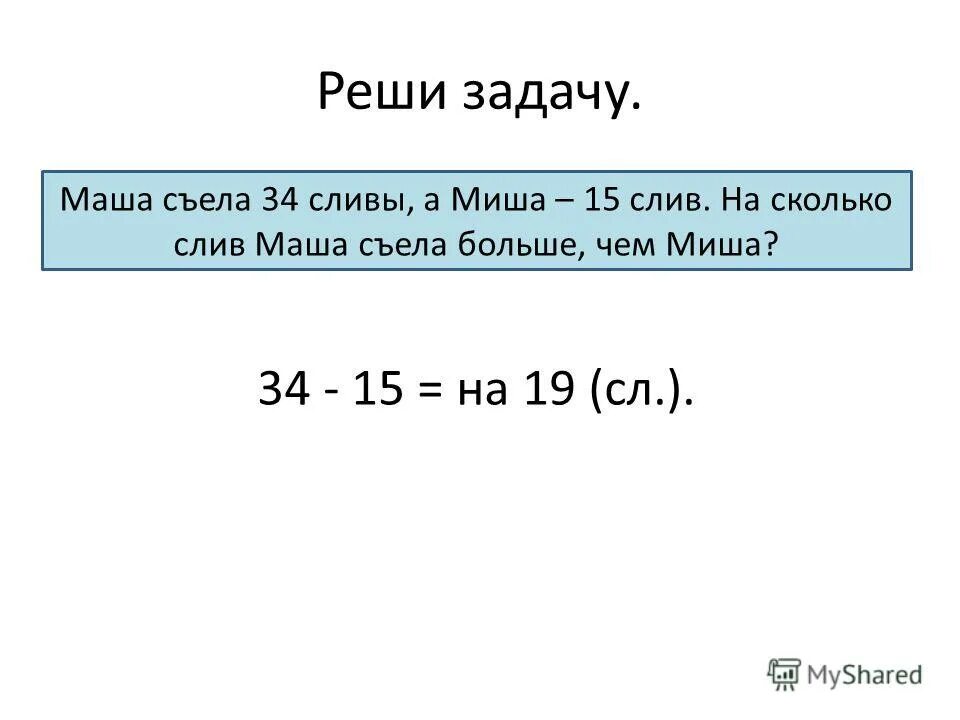 Реши задачу.

Маша съела 34 сливы, а Миша – 15 слив. На сколько слив Маша съела больше, чем Миша?

34 - 15 = на 19 (сл.).

MyShared